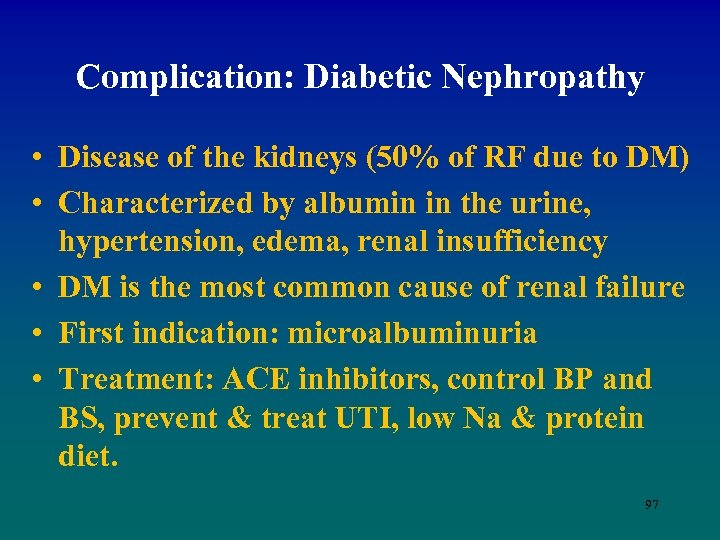 Complication: Diabetic Nephropathy

• Disease of the kidneys (50% of RF due to DM)
• Characterized by albumin in the urine, hypertension, edema, renal insufficiency
• DM is the most common cause of renal failure
• First indication: microalbuminuria
• Treatment: ACE inhibitors, control BP and BS, prevent & treat UTI, low Na & protein diet.

97